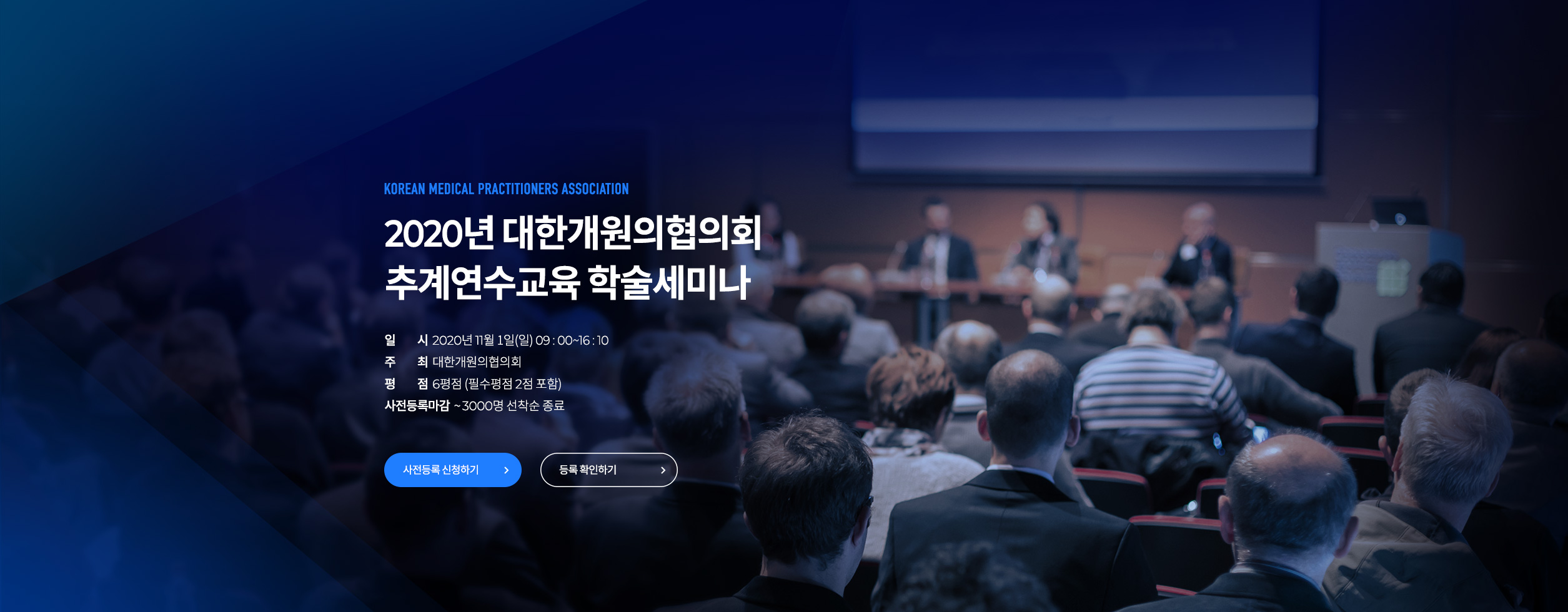 KOREAN MEDICAL PRACTITIONERS ASSOCIATION

2020년 대한개원의협의회
추계연수교육 학술세미나

일 시 2020년 11월 1일(일) 09 : 00~16 : 10
주 최 대한개원의협의회
평 점 6평점 (필수평점 2점 포함)
사전등록마감 ~3000명 선착순 종료

사전등록 신청하기 >

등록 확인하기 >